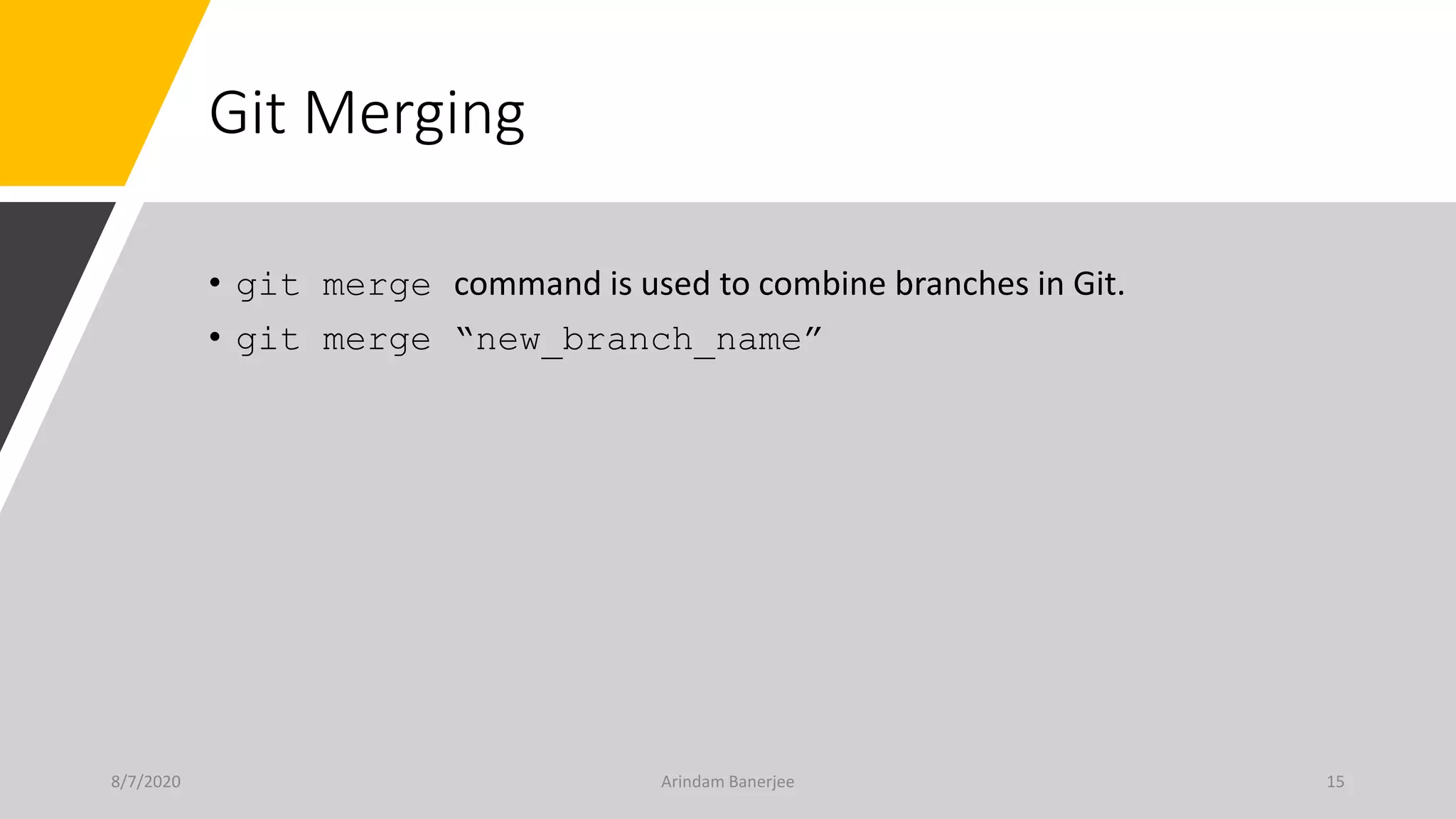 Git Merging

• git merge command is used to combine branches in Git.
• git merge “new_branch_name”

8/7/2020 Arindam Banerjee 15